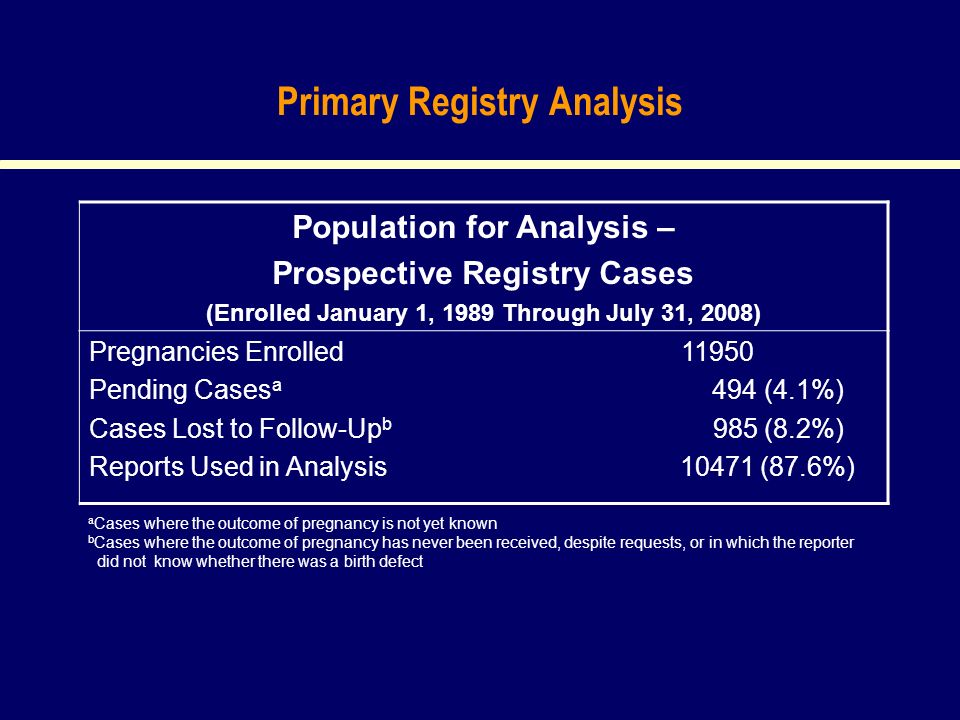 Primary Registry Analysis

| Population for Analysis – Prospective Registry Cases (Enrolled January 1, 1989 Through July 31, 2008) | |
|---|---|
| Pregnancies Enrolled | 11950 |
| Pending Cases$^a$ | 494 (4.1%) |
| Cases Lost to Follow-Up$^b$ | 985 (8.2%) |
| Reports Used in Analysis | 10471 (87.6%) |

$^a$Cases where the outcome of pregnancy is not yet known
$^b$Cases where the outcome of pregnancy has never been received, despite requests, or in which the reporter did not know whether there was a birth defect